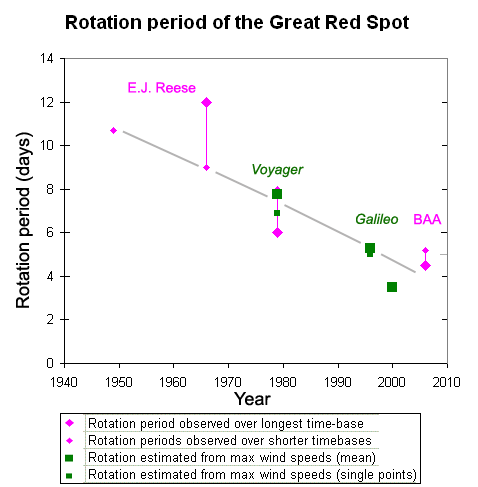 Rotation period of the Great Red Spot

Rotation period (days)

14
12
10
8
6
4
2
0

E.J. Reese

Voyager

Galileo

BAA

1940 1950 1960 1970 1980 1990 2000 2010

Year

Rotation period observed over longest time-base
Rotation periods observed over shorter timebases
Rotation estimated from max wind speeds (mean)
Rotation estimated from max wind speeds (single points)